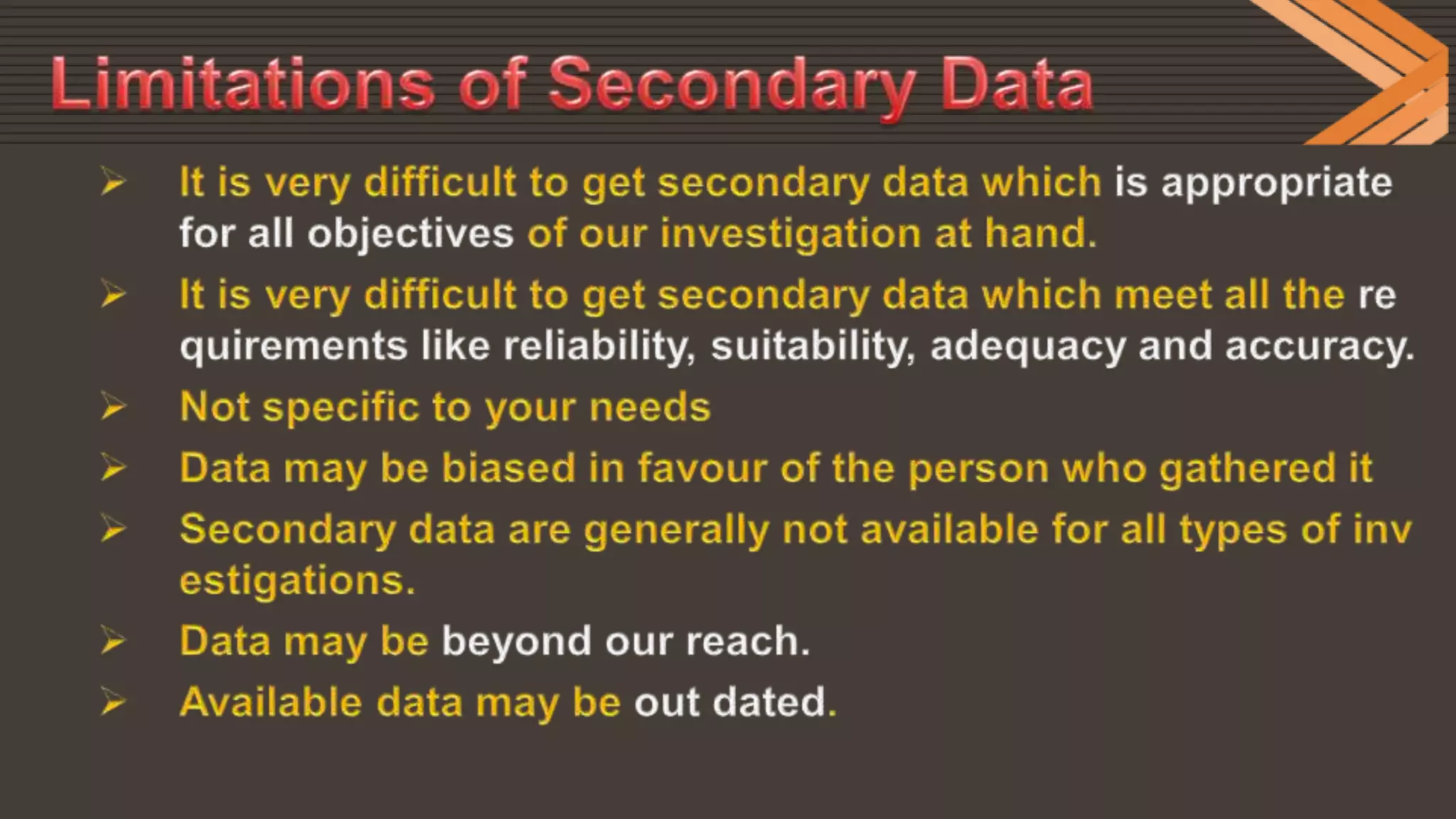 Limitations of Secondary Data

➢ It is very difficult to get secondary data which is appropriate for all objectives of our investigation at hand.

➢ It is very difficult to get secondary data which meet all the re quirements like reliability, suitability, adequacy and accuracy.

➢ Not specific to your needs

➢ Data may be biased in favour of the person who gathered it

➢ Secondary data are generally not available for all types of inv estigations.

➢ Data may be beyond our reach.

➢ Available data may be out dated.